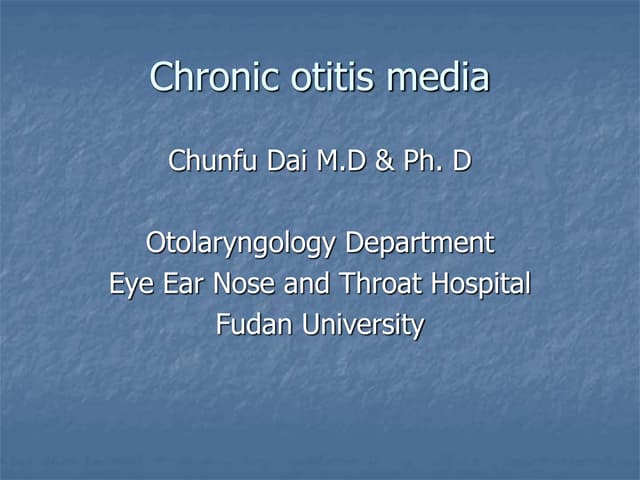 Chronic otitis media

Chunfu Dai M.D & Ph. D

Otolaryngology Department
Eye Ear Nose and Throat Hospital
Fudan University